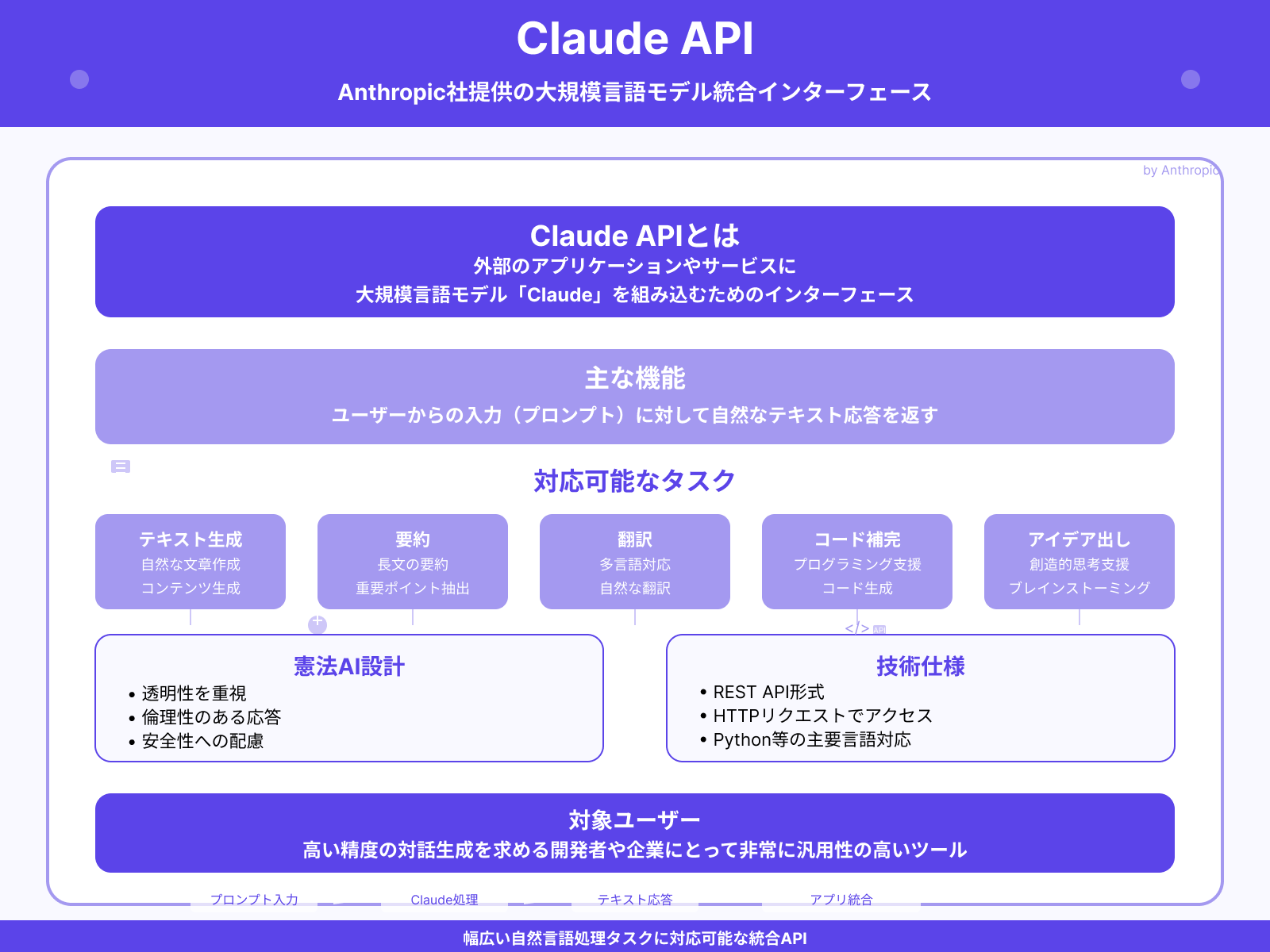 Claude API

Anthropic社提供の大規模言語モデル統合インターフェース

by Anthropic

Claude APIとは
外部のアプリケーションやサービスに
大規模言語モデル「Claude」を組み込むためのインターフェース

主な機能
ユーザーからの入力（プロンプト）に対して自然なテキスト応答を返す

対応可能なタスク

テキスト生成
自然な文章作成
コンテンツ生成

要約
長文の要約
重要ポイント抽出

翻訳
多言語対応
自然な翻訳

コード補完
プログラミング支援
コード生成

アイデア出し
創造的思考支援
ブレインストーミング

</> API

憲法AI設計
• 透明性を重視
• 倫理性のある応答
• 安全性への配慮

技術仕様
• REST API形式
• HTTPリクエストでアクセス
• Python等の主要言語対応

対象ユーザー
高い精度の対話生成を求める開発者や企業にとって非常に汎用性の高いツール

プロンプト入力 Claude処理 テキスト応答 アプリ統合

幅広い自然言語処理タスクに対応可能な統合API